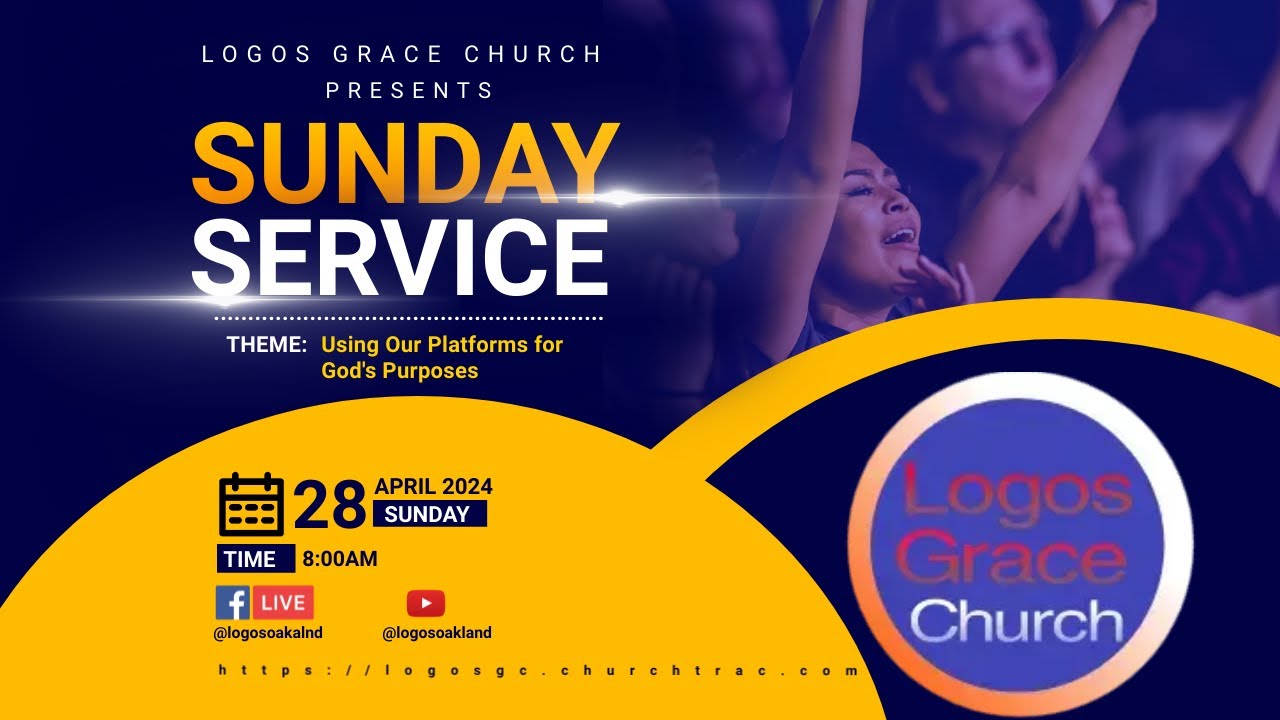 LOGOS GRACE CHURCH
PRESENTS

SUNDAY
SERVICE

THEME: Using Our Platforms for God's Purposes

28 APRIL 2024
SUNDAY

TIME 8:00AM

LIVE
@logosoakalnd

@logosoakland

https://logosgc.churchtrac.com

Logos
Grace
Church